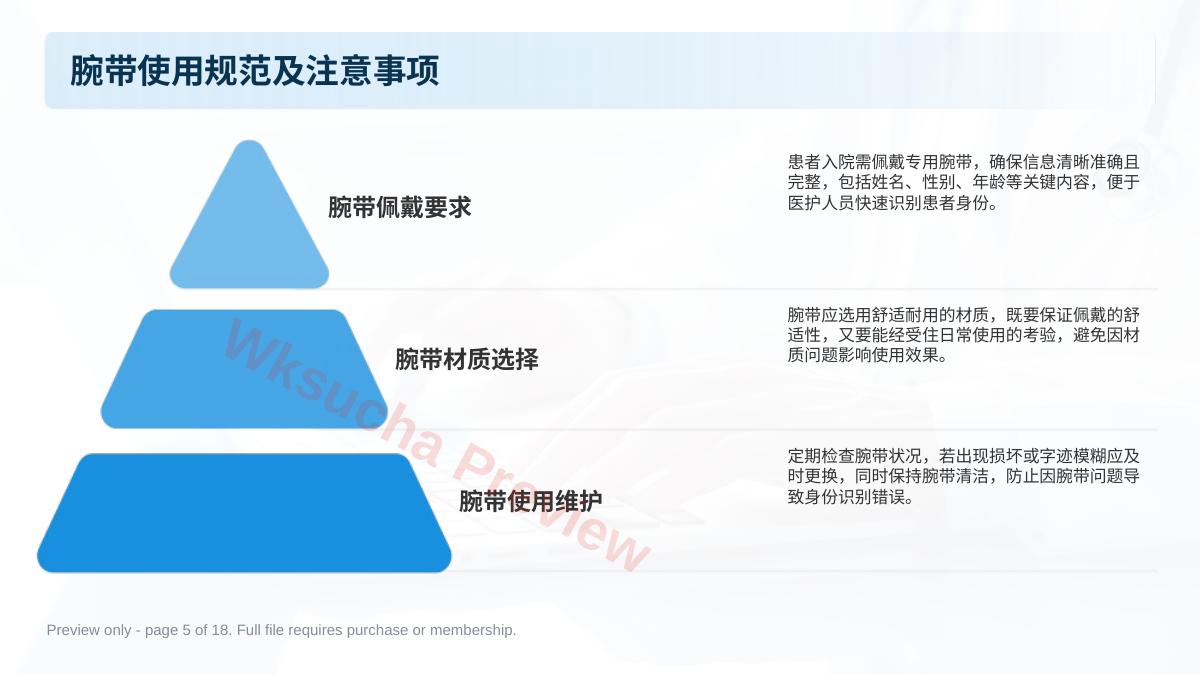 腕带使用规范及注意事项

腕带佩戴要求

患者入院需佩戴专用腕带，确保信息清晰准确且完整，包括姓名、性别、年龄等关键内容，便于医护人员快速识别患者身份。

腕带材质选择

腕带应选用舒适耐用的材质，既要保证佩戴的舒适性，又要能经受住日常使用的考验，避免因材质问题影响使用效果。

腕带使用维护

定期检查腕带状况，若出现损坏或字迹模糊应及时更换，同时保持腕带清洁，防止因腕带问题导致身份识别错误。

Wksucha Preview

Preview only - page 5 of 18. Full file requires purchase or membership.